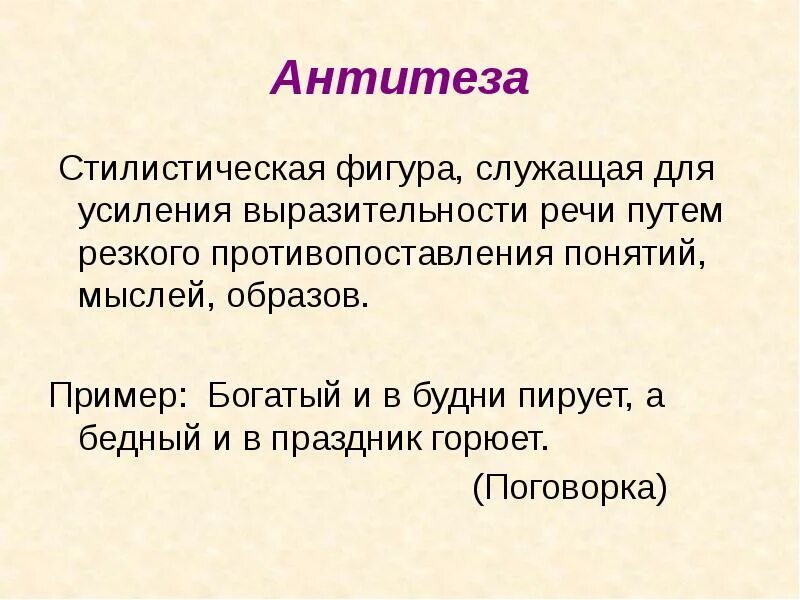 Антитеза

Стилистическая фигура, служащая для усиления выразительности речи путем резкого противопоставления понятий, мыслей, образов.

Пример: Богатый и в будни пирует, а бедный и в праздник горюет.

(Поговорка)